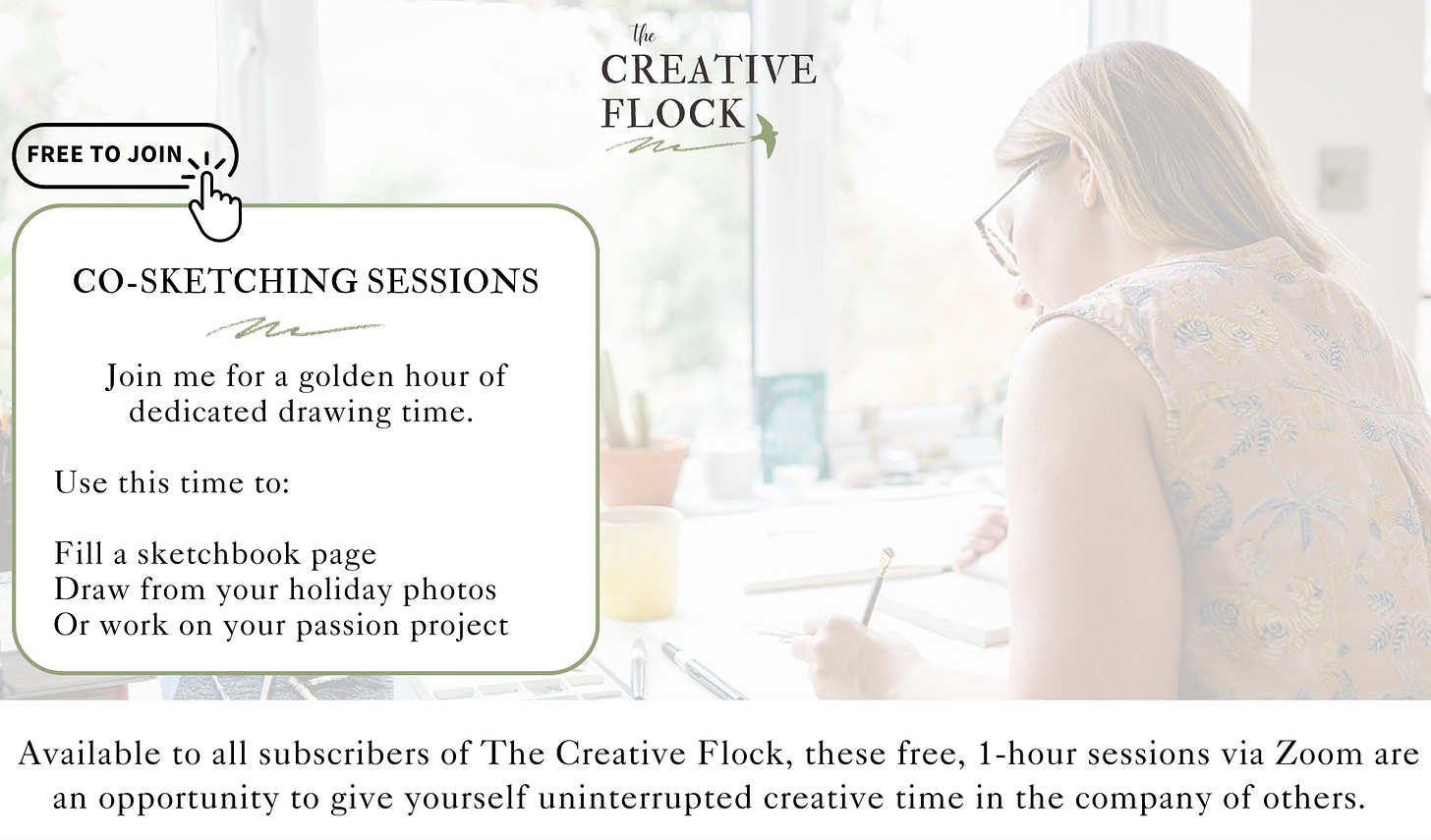 the
CREATIVE
FLOCK

FREE TO JOIN

CO-SKETCHING SESSIONS

Join me for a golden hour of dedicated drawing time.

Use this time to:

Fill a sketchbook page
Draw from your holiday photos
Or work on your passion project

Available to all subscribers of The Creative Flock, these free, 1-hour sessions via Zoom are an opportunity to give yourself uninterrupted creative time in the company of others.